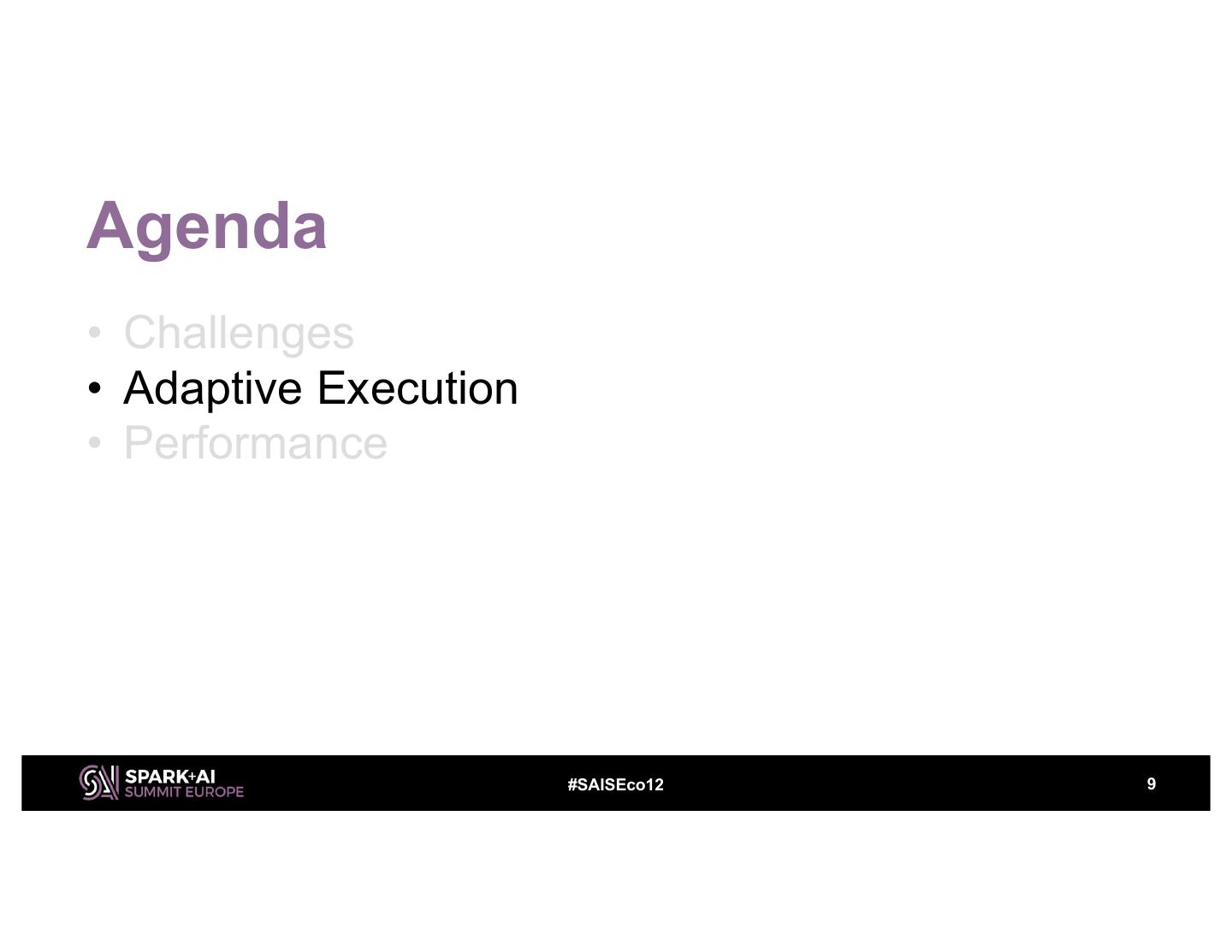 Agenda

• Challenges
• Adaptive Execution
• Performance

SPARK+AI SUMMIT EUROPE

#SAISEco12

9